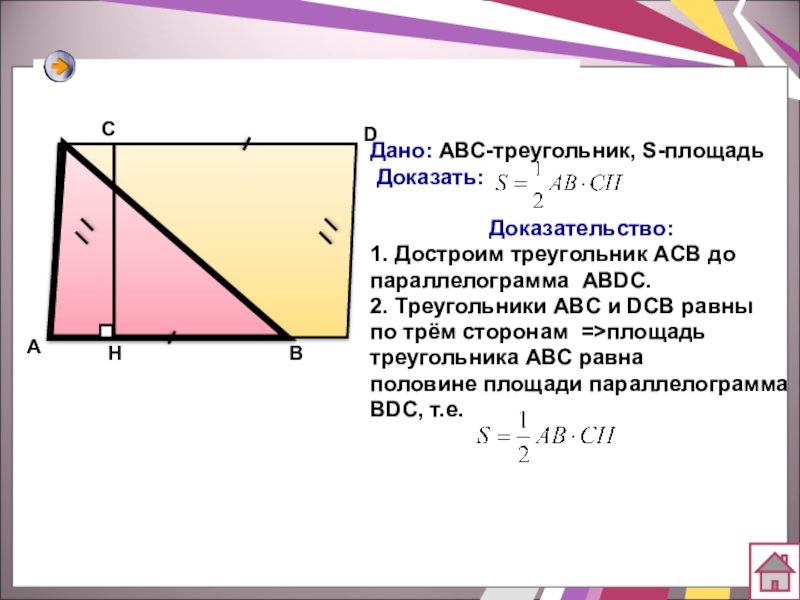 C

D

A

H

B

Дано: ABC-треугольник, S-площадь
Доказать: $S = \frac{1}{2} AB \cdot CH$

Доказательство:
1. Достроим треугольник ACB до параллелограмма ABDC.
2. Треугольники ABC и DCB равны по трём сторонам =>площадь треугольника ABC равна половине площади параллелограмма BDC, т.е.
$S = \frac{1}{2} AB \cdot CH$